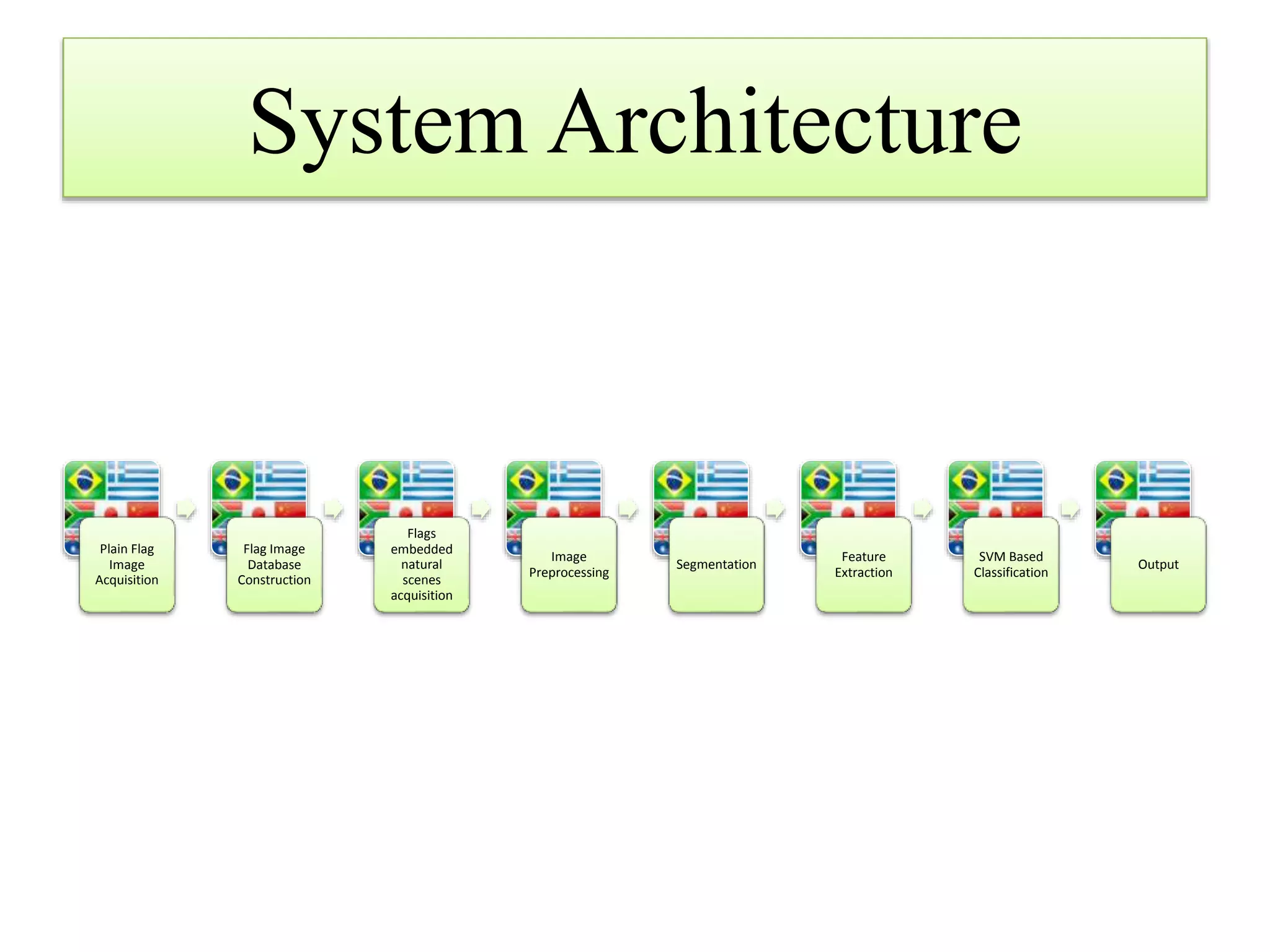 System Architecture

Plain Flag Image Acquisition

Flag Image Database Construction

Flags embedded natural scenes acquisition

Image Preprocessing

Segmentation

Feature Extraction

SVM Based Classification

Output